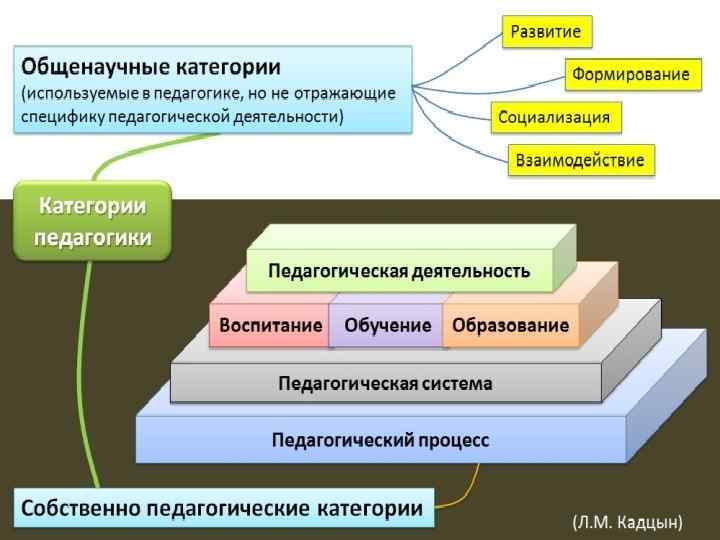 Общенаучные категории
(используемые в педагогике, но не отражающие специфику педагогической деятельности)

Развитие

Формирование

Социализация

Взаимодействие

Категории педагогики

Педагогическая деятельность

Воспитание

Обучение

Образование

Педагогическая система

Педагогический процесс

Собственно педагогические категории

(Л.М. Кадцын)